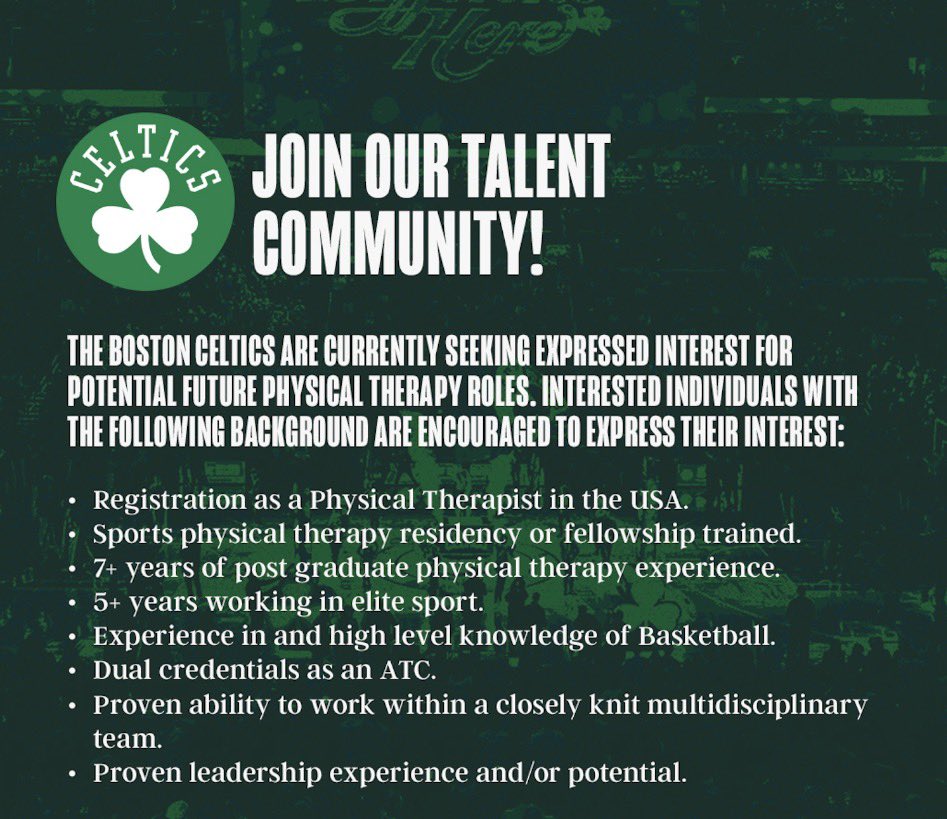 CELTICS

JOIN OUR TALENT COMMUNITY!

THE BOSTON CELTICS ARE CURRENTLY SEEKING EXPRESSED INTEREST FOR POTENTIAL FUTURE PHYSICAL THERAPY ROLES. INTERESTED INDIVIDUALS WITH THE FOLLOWING BACKGROUND ARE ENCOURAGED TO EXPRESS THEIR INTEREST:

• Registration as a Physical Therapist in the USA.
• Sports physical therapy residency or fellowship trained.
• 7+ years of post graduate physical therapy experience.
• 5+ years working in elite sport.
• Experience in and high level knowledge of Basketball.
• Dual credentials as an ATC.
• Proven ability to work within a closely knit multidisciplinary team.
• Proven leadership experience and/or potential.